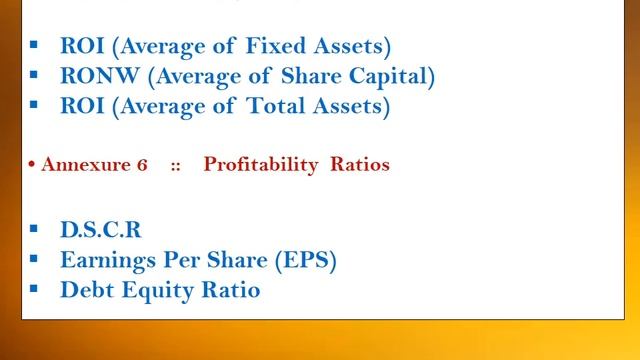 ▪ ROI (Average of Fixed Assets)
▪ RONW (Average of Share Capital)
▪ ROI (Average of Total Assets)

• Annexure 6 :: Profitability Ratios

▪ D.S.C.R
▪ Earnings Per Share (EPS)
▪ Debt Equity Ratio